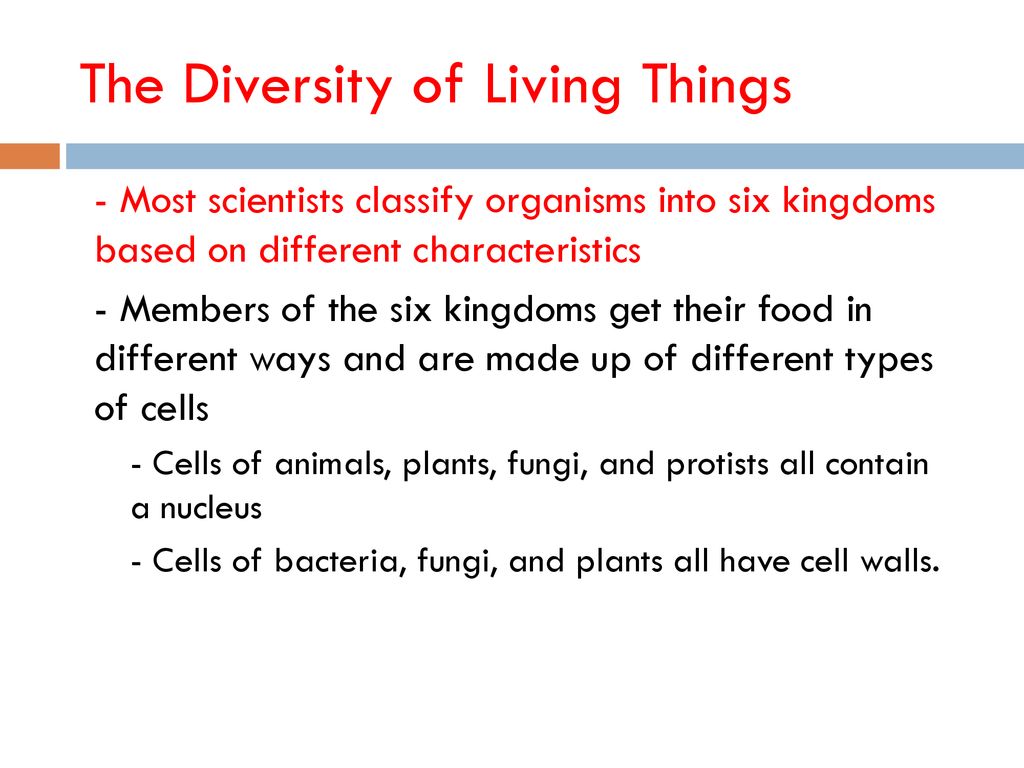 The Diversity of Living Things

- Most scientists classify organisms into six kingdoms based on different characteristics

- Members of the six kingdoms get their food in different ways and are made up of different types of cells

- Cells of animals, plants, fungi, and protists all contain a nucleus

- Cells of bacteria, fungi, and plants all have cell walls.